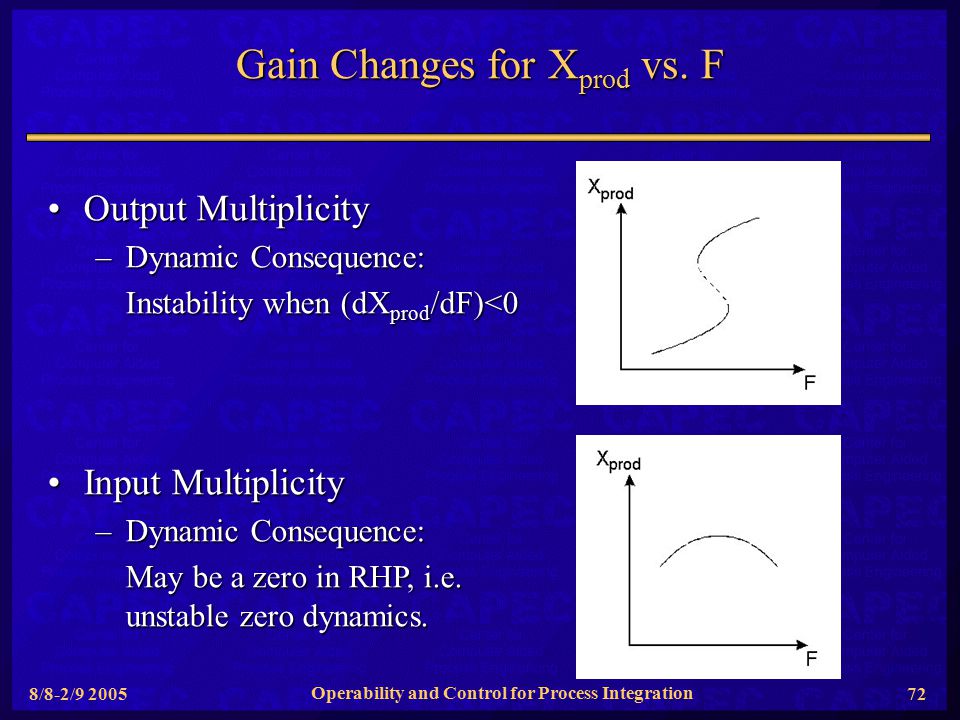 Gain Changes for $X_{prod}$ vs. F

• Output Multiplicity
 – Dynamic Consequence:
 Instability when $(dX_{prod}/dF)<0$

$X_{prod}$

F

• Input Multiplicity
 – Dynamic Consequence:
 May be a zero in RHP, i.e. unstable zero dynamics.

$X_{prod}$

F

8/8-2/9 2005

Operability and Control for Process Integration

72